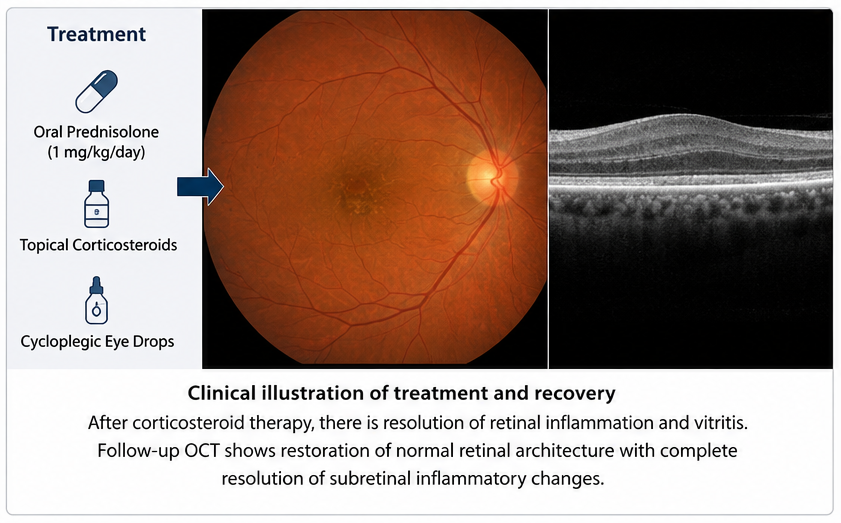 Treatment

Oral Prednisolone (1 mg/kg/day)

Topical Corticosteroids

Cycloplegic Eye Drops

Clinical illustration of treatment and recovery

After corticosteroid therapy, there is resolution of retinal inflammation and vitritis. Follow-up OCT shows restoration of normal retinal architecture with complete resolution of subretinal inflammatory changes.